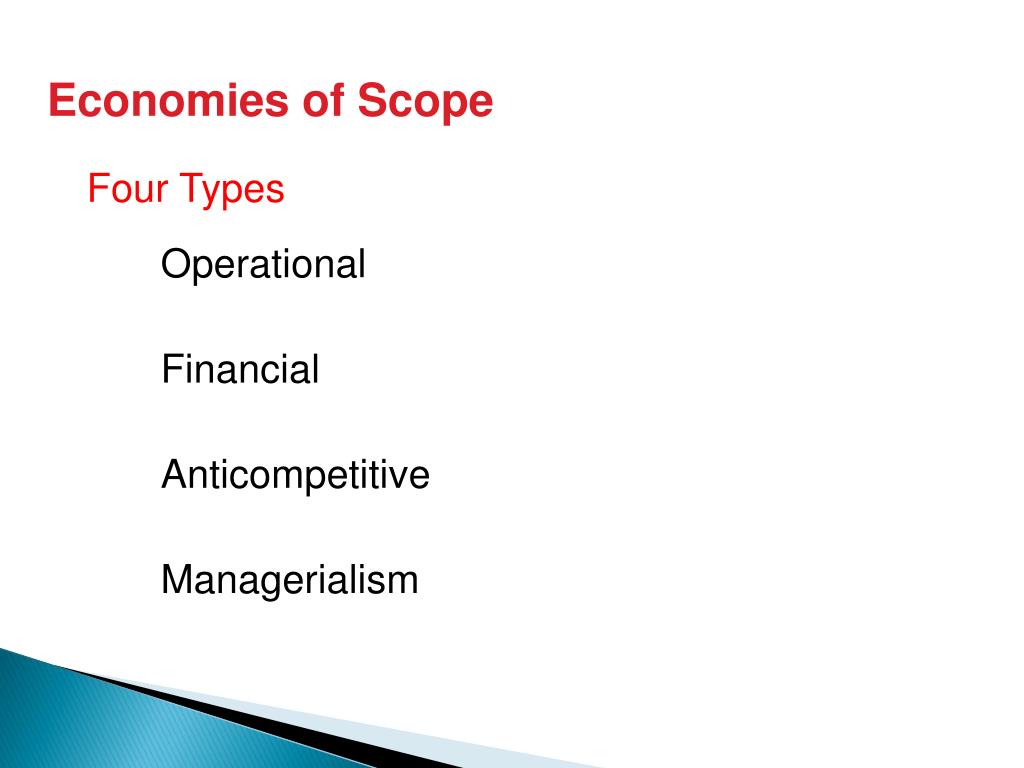 Economies of Scope

Four Types

Operational

Financial

Anticompetitive

Managerialism